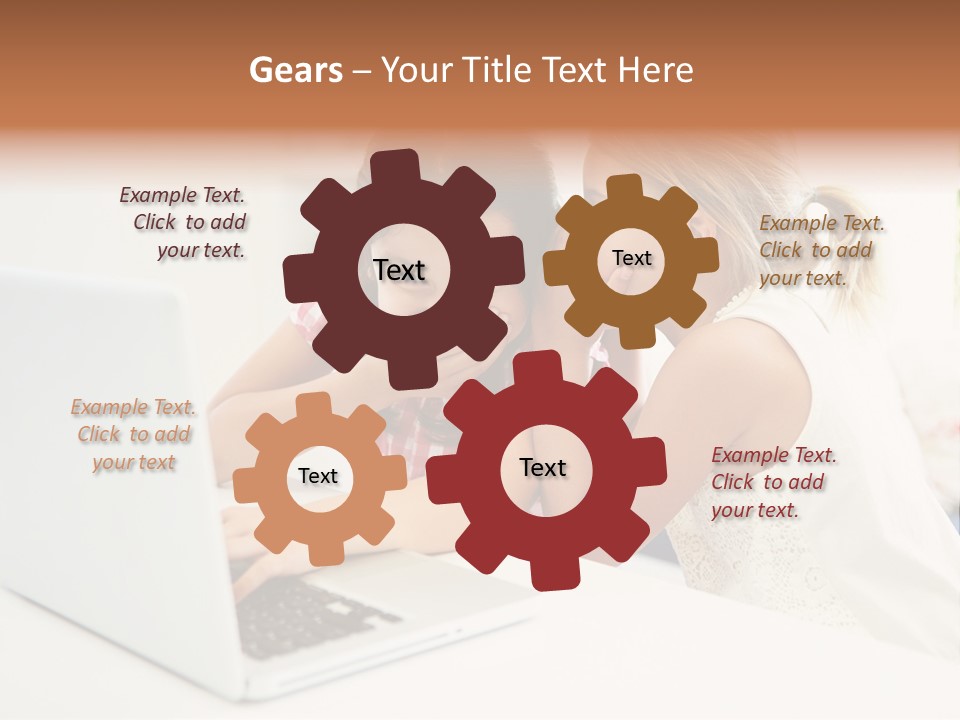 Gears – Your Title Text Here

Example Text. Click to add your text.

Text

Text

Example Text. Click to add your text.

Example Text. Click to add your text

Text

Text

Example Text. Click to add your text.